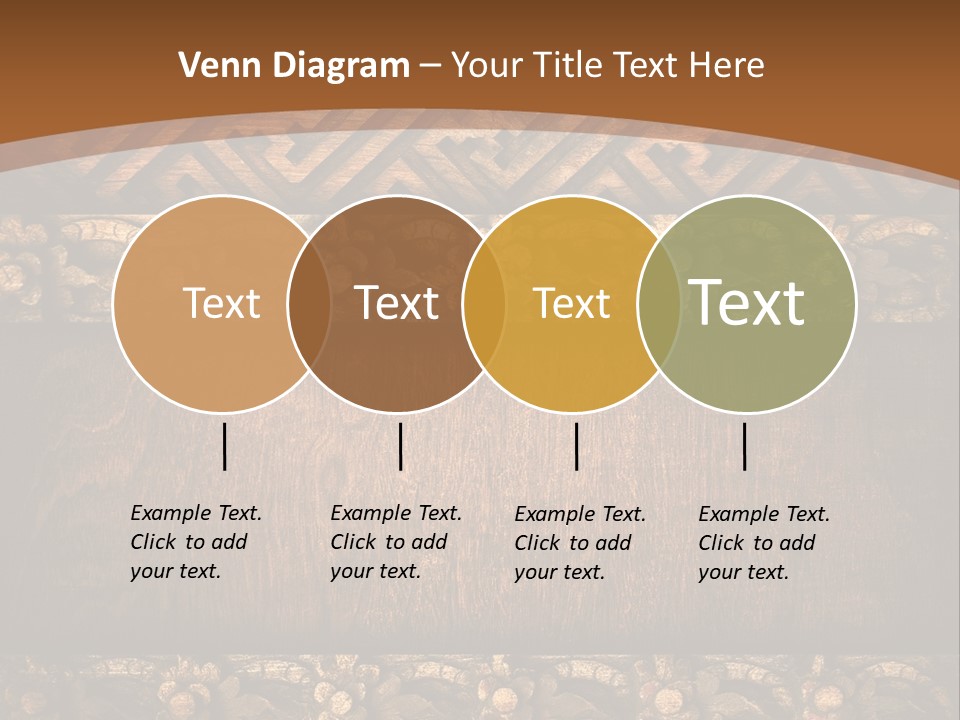 Venn Diagram – Your Title Text Here

Text

Text

Text

Text

Example Text. Click to add your text.

Example Text. Click to add your text.

Example Text. Click to add your text.

Example Text. Click to add your text.